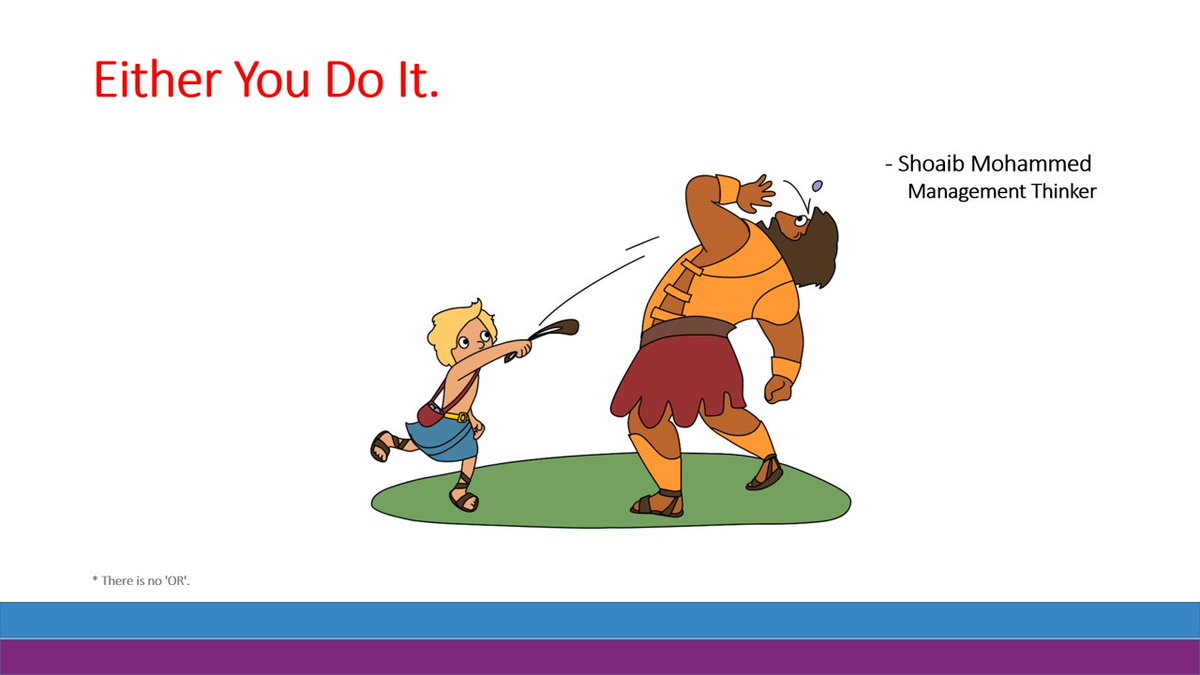 Either You Do It.

- Shoaib Mohammed
Management Thinker

* There is no 'OR'.